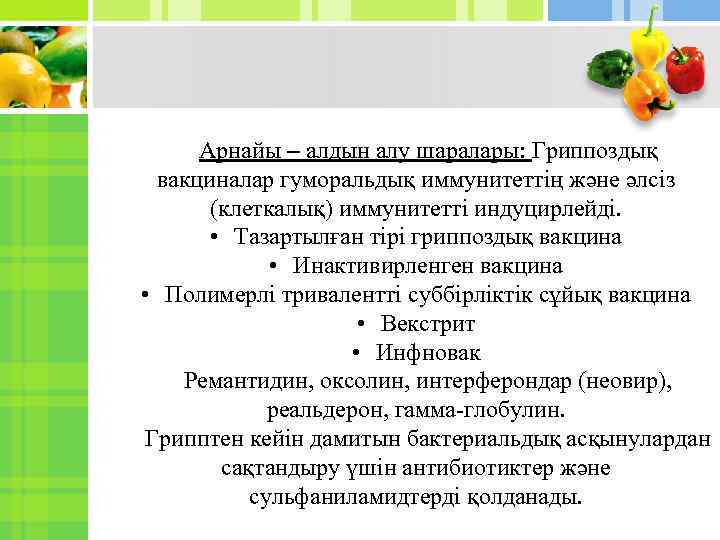 Арнайы – алдын алу шаралары: Гриппоздық вакциналар гуморальдық иммунитеттің және әлсіз (клеткалық) иммунитетті индуцирлейді.

• Тазартылған тірі гриппоздық вакцина
• Инактивирленген вакцина
• Полимерлі тривалентті суббірліктік сұйық вакцина
• Векстрит
• Инфновак

Ремантидин, оксолин, интерферондар (неовир), реальдерон, гамма-глобулин.

Грипптен кейін дамитын бактериальдық асқынулардан сақтандыру үшін антибиотиктер және сульфаниламидтерді қолданады.